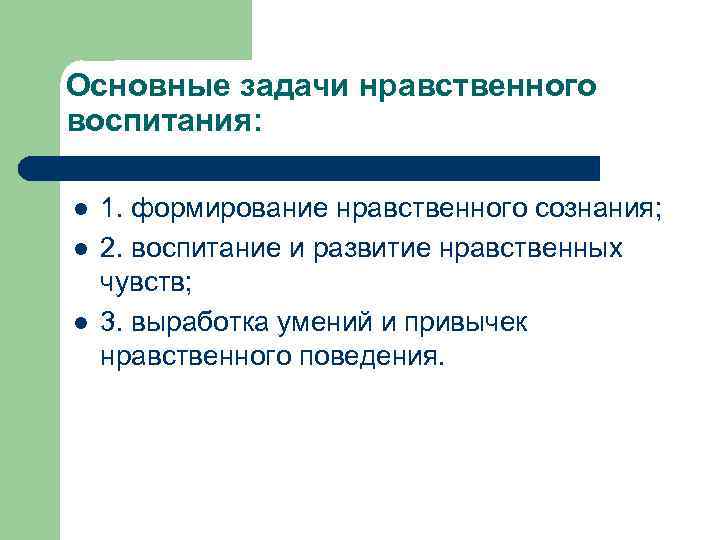 Основные задачи нравственного воспитания:

- 1. формирование нравственного сознания;
- 2. воспитание и развитие нравственных чувств;
- 3. выработка умений и привычек нравственного поведения.